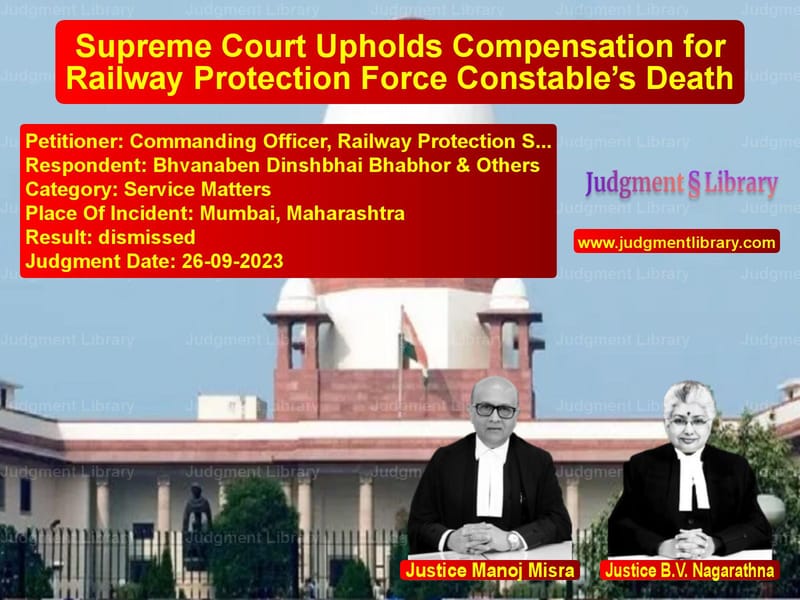 Supreme Court Upholds Compensation for Railway Protection Force Constable's Death

Petitioner: Commanding Officer, Railway Protection S...
Respondent: Bhvanaben Dinshbhai Bhabhor & Others
Category: Service Matters
Place Of Incident: Mumbai, Maharashtra
Result: dismissed
Judgment Date: 26-09-2023

Judgment § Library

www.judgmentlibrary.com

Justice Manoj Misra

Justice B.V. Nagarathna

Judgment Library